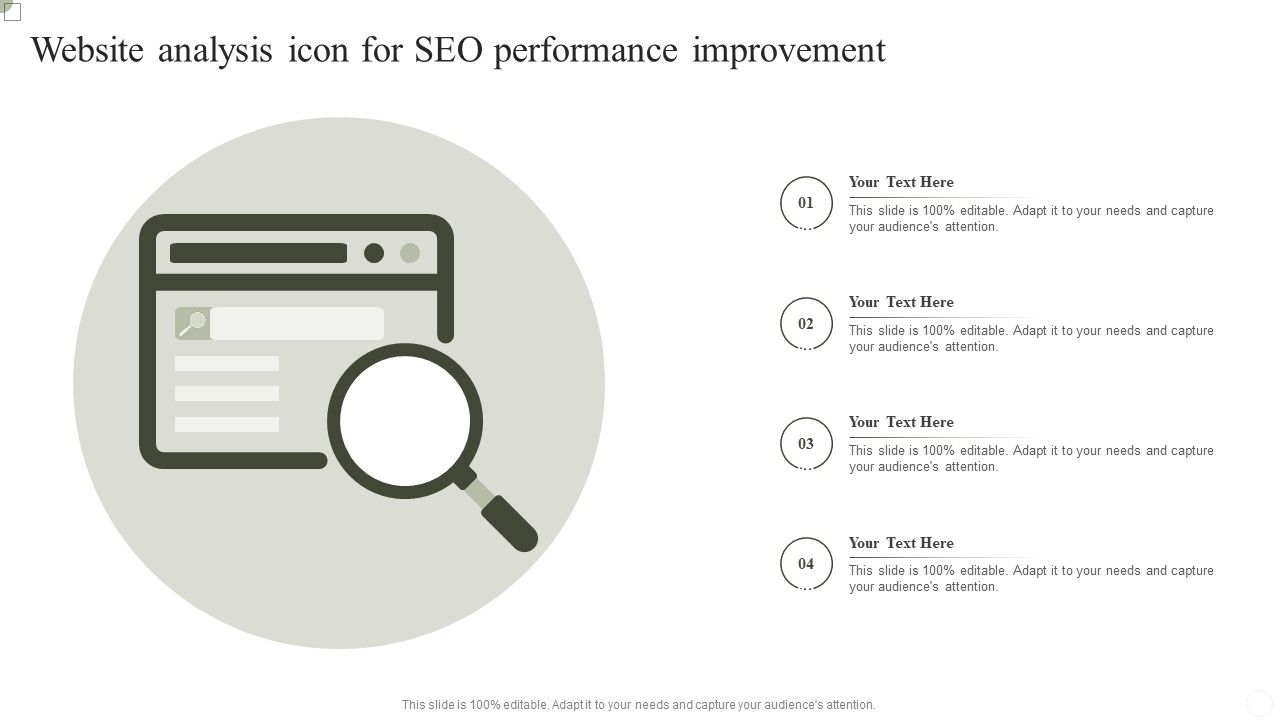 Website analysis icon for SEO performance improvement

01
Your Text Here
This slide is 100% editable. Adapt it to your needs and capture your audience's attention.

02
Your Text Here
This slide is 100% editable. Adapt it to your needs and capture your audience's attention.

03
Your Text Here
This slide is 100% editable. Adapt it to your needs and capture your audience's attention.

04
Your Text Here
This slide is 100% editable. Adapt it to your needs and capture your audience's attention.

This slide is 100% editable. Adapt it to your needs and capture your audience's attention.